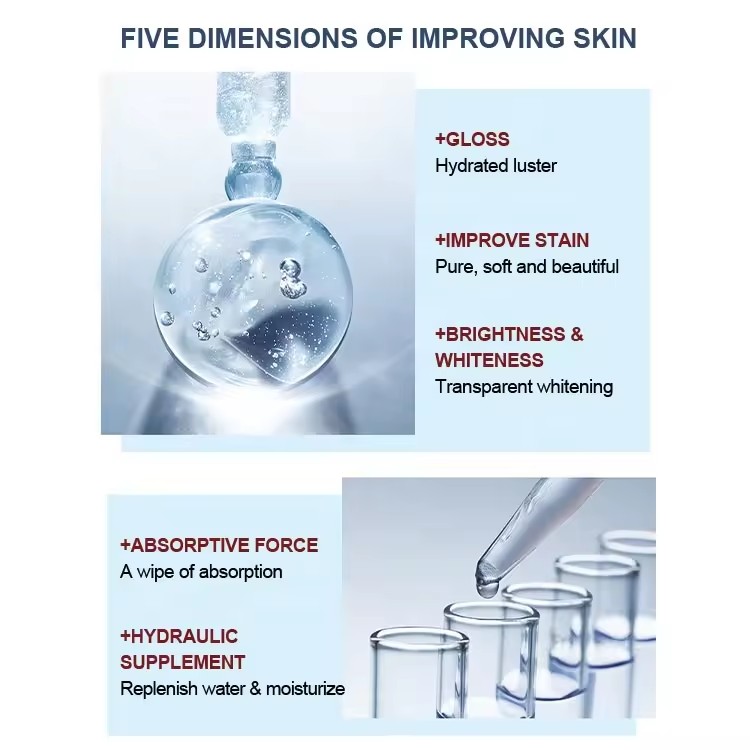 FIVE DIMENSIONS OF IMPROVING SKIN

+GLOSS
Hydrated luster

+IMPROVE STAIN
Pure, soft and beautiful

+BRIGHTNESS & WHITENESS
Transparent whitening

+ABSORPTIVE FORCE
A wipe of absorption

+HYDRAULIC SUPPLEMENT
Replenish water & moisturize